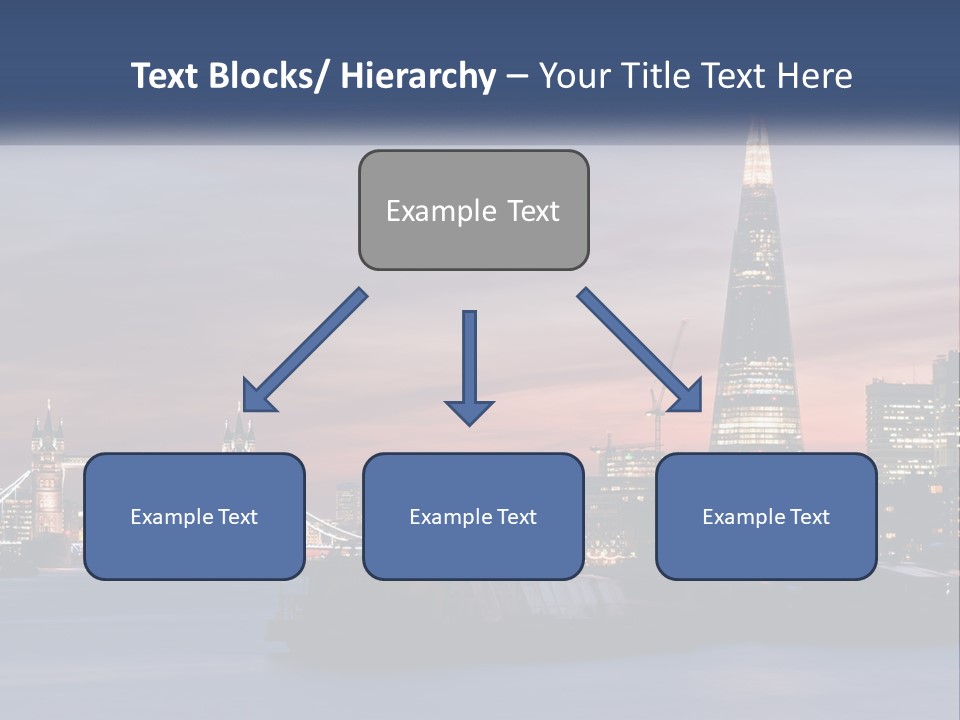 Text Blocks/ Hierarchy – Your Title Text Here

Example Text

Example Text

Example Text

Example Text